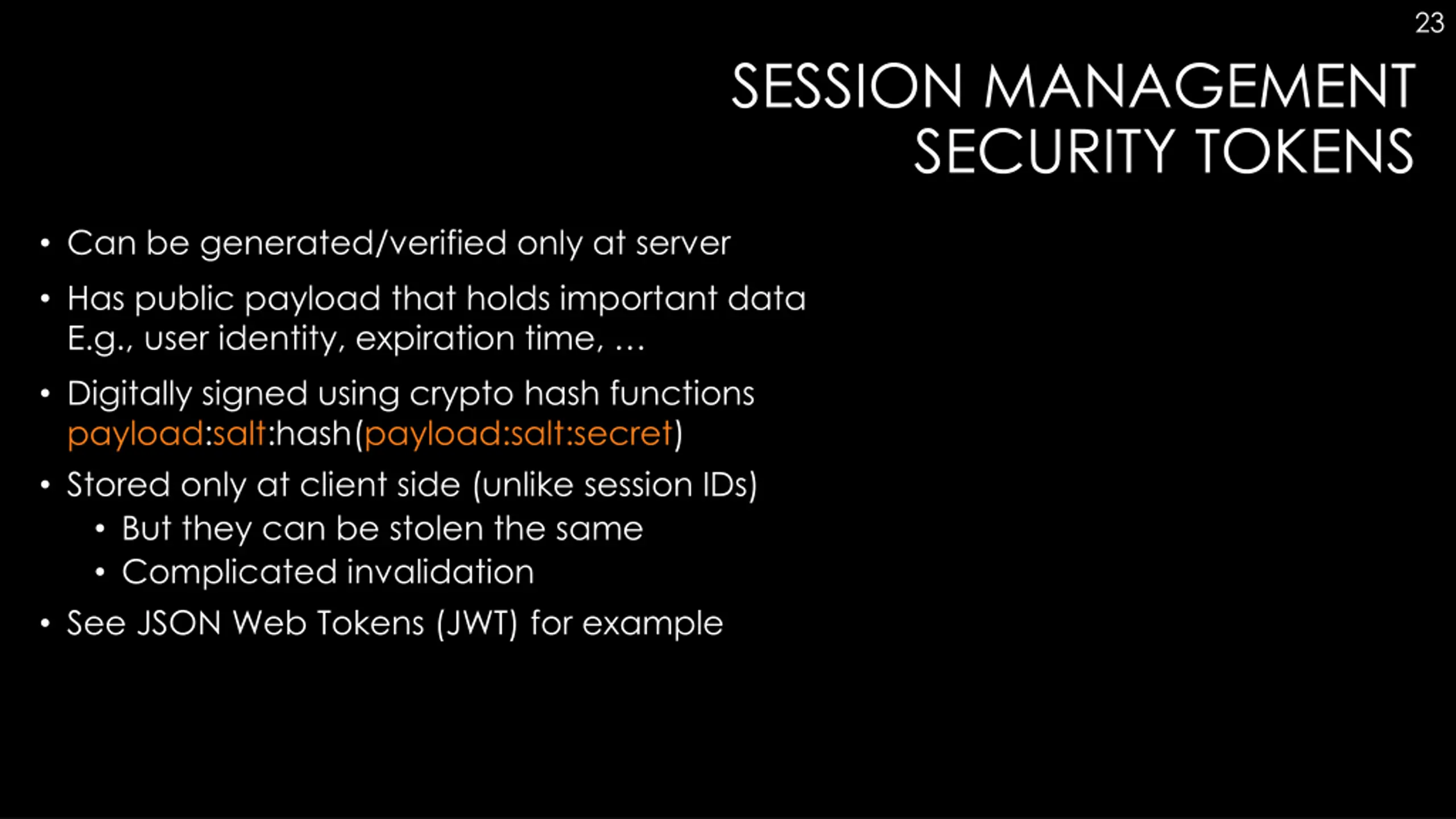 23

SESSION MANAGEMENT
SECURITY TOKENS

• Can be generated/verified only at server
• Has public payload that holds important data
E.g., user identity, expiration time, …
• Digitally signed using crypto hash functions
payload:salt:hash(payload:salt:secret)
• Stored only at client side (unlike session IDs)
  • But they can be stolen the same
  • Complicated invalidation
• See JSON Web Tokens (JWT) for example